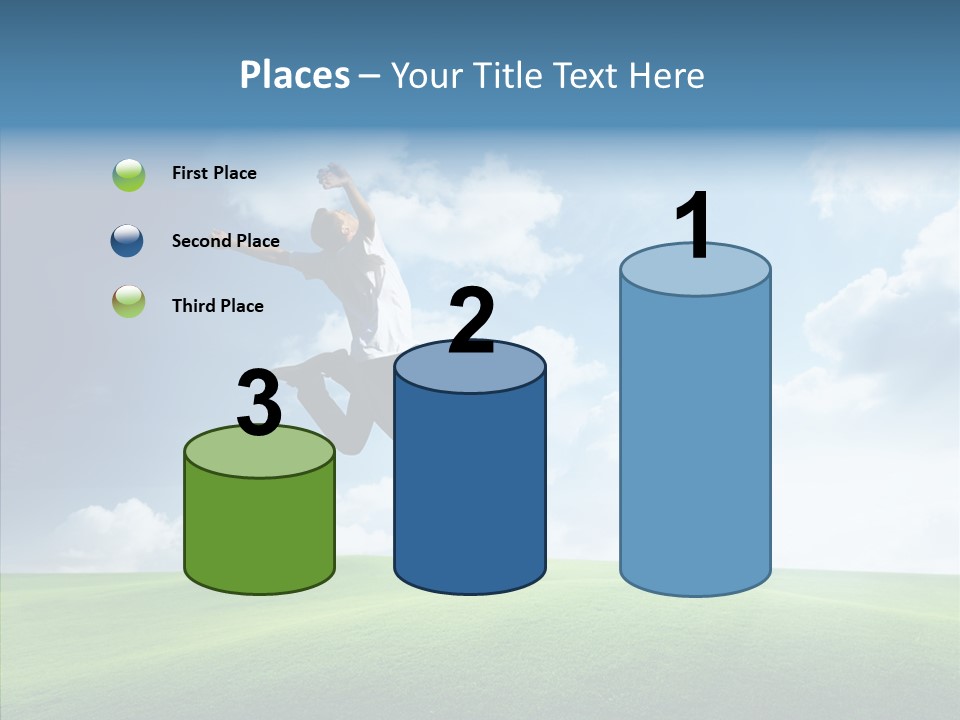 Places – Your Title Text Here

First Place

Second Place

Third Place

3

2

1